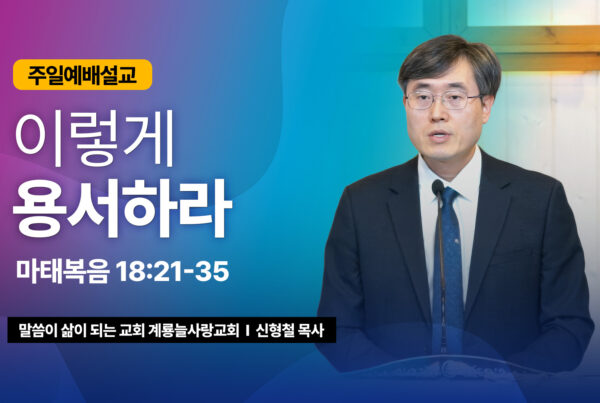 주일예배설교

이렇게
용서하라

마태복음 18:21-35

말씀이 삶이 되는 교회 계룡늘사랑교회 I 신형철 목사